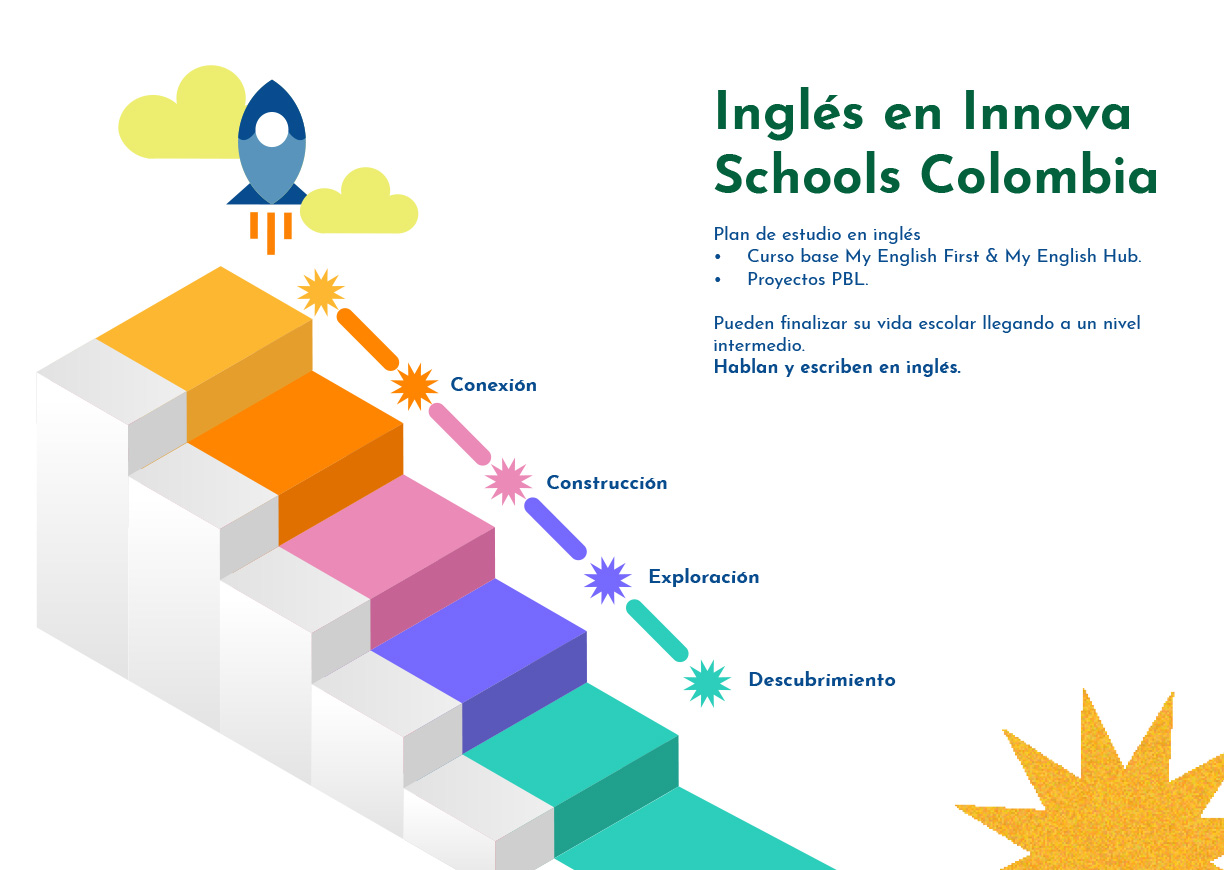 Inglés en Innova Schools Colombia

Plan de estudio en inglés
• Curso base My English First & My English Hub.
• Proyectos PBL.

Pueden finalizar su vida escolar llegando a un nivel intermedio.
Hablan y escriben en inglés.

Conexión
Construcción
Exploración
Descubrimiento